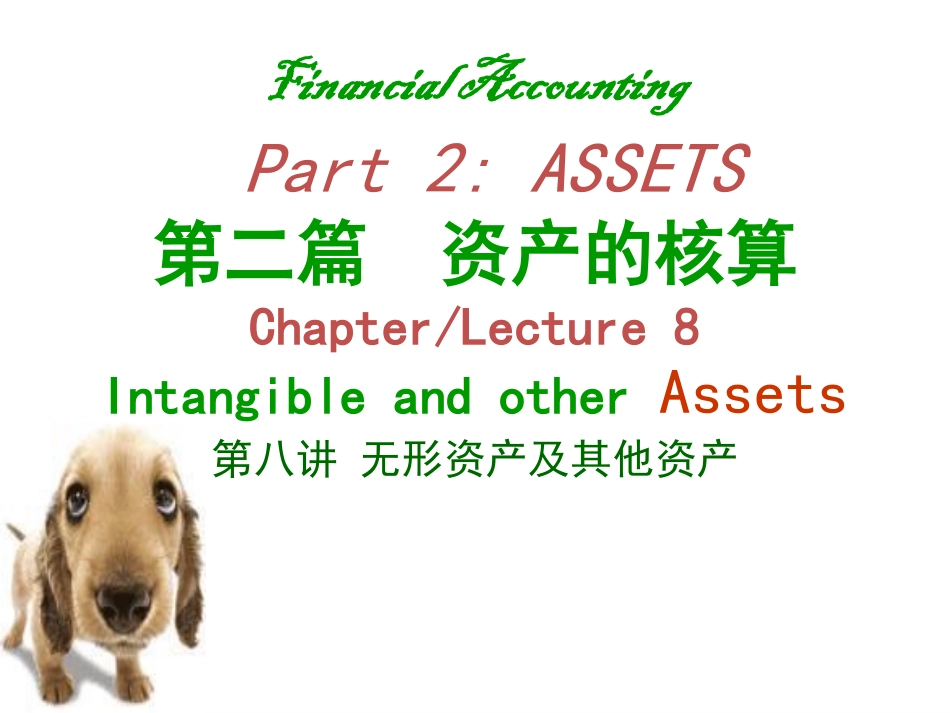 Financial Accounting

Part 2: ASSETS

第二篇　资产的核算

Chapter/Lecture 8

Intangible and other Assets

第八讲 无形资产及其他资产